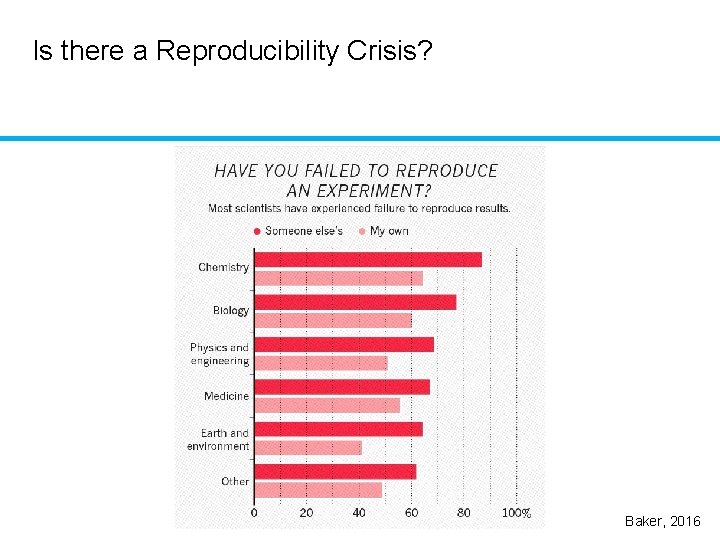 Is there a Reproducibility Crisis?

HAVE YOU FAILED TO REPRODUCE AN EXPERIMENT?

Most scientists have experienced failure to reproduce results.

Someone else's
My own

Chemistry
Biology
Physics and engineering
Medicine
Earth and environment
Other

0
20
40
60
80
100%

Baker, 2016